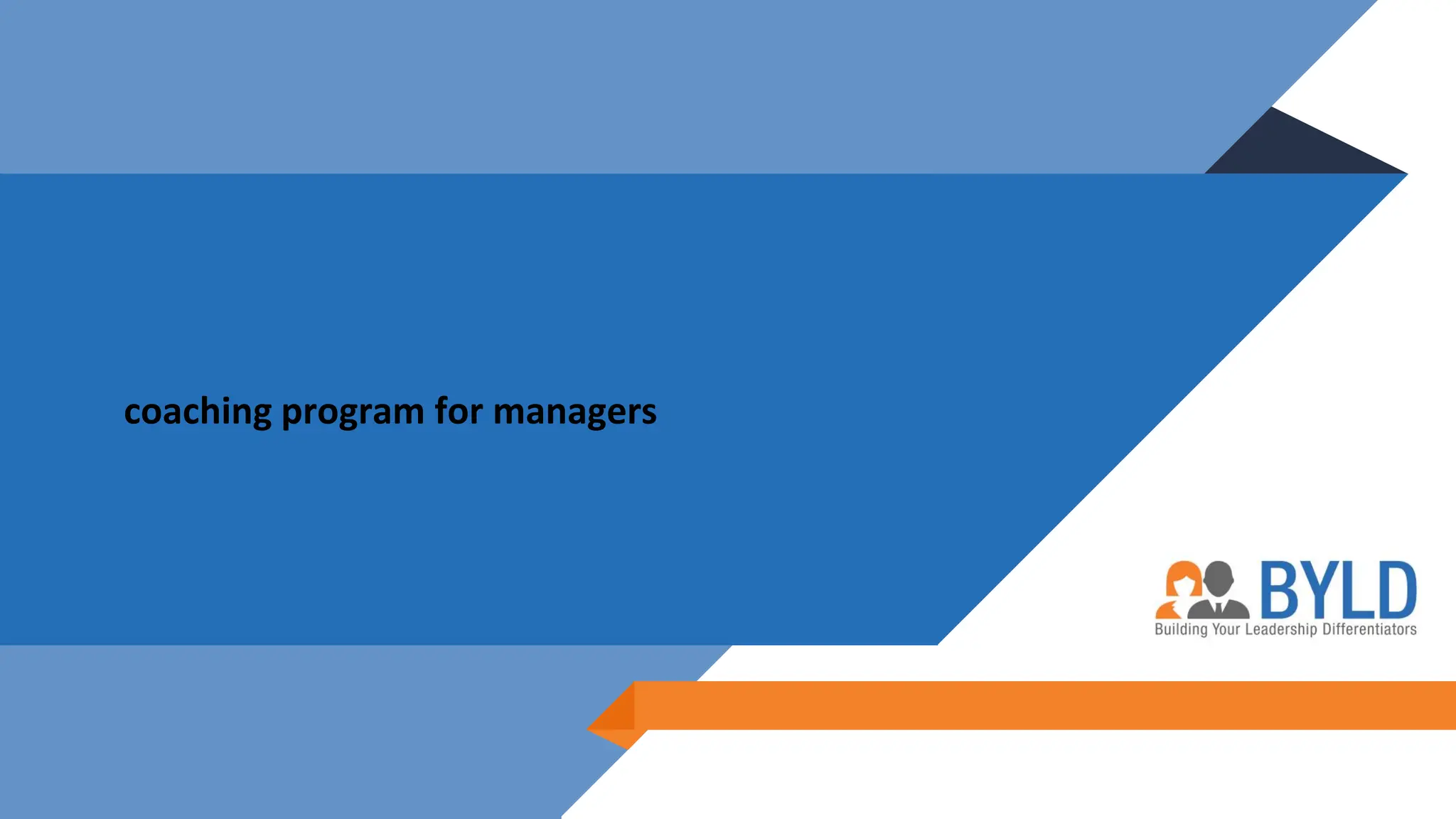 coaching program for managers

BYLD
Building Your Leadership Differentiators